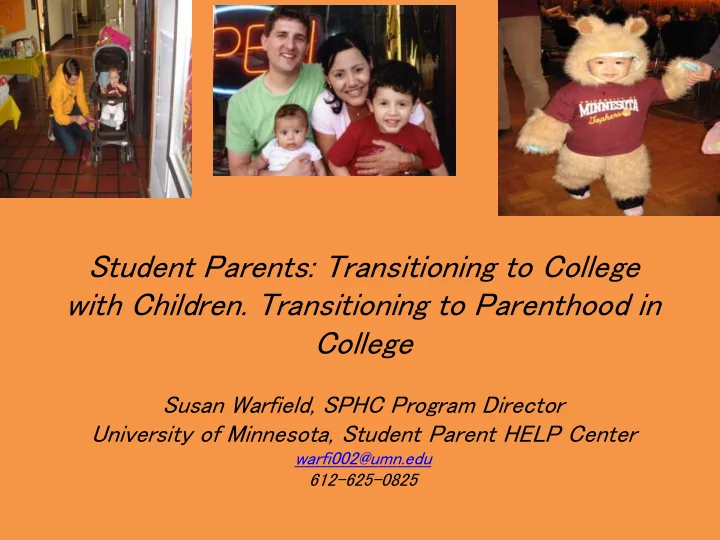 PEN

MINNESOTA Gophers

Student Parents: Transitioning to College with Children. Transitioning to Parenthood in College

Susan Warfield, SPHC Program Director
University of Minnesota, Student Parent HELP Center
warfi002@umn.edu
612-625-0825